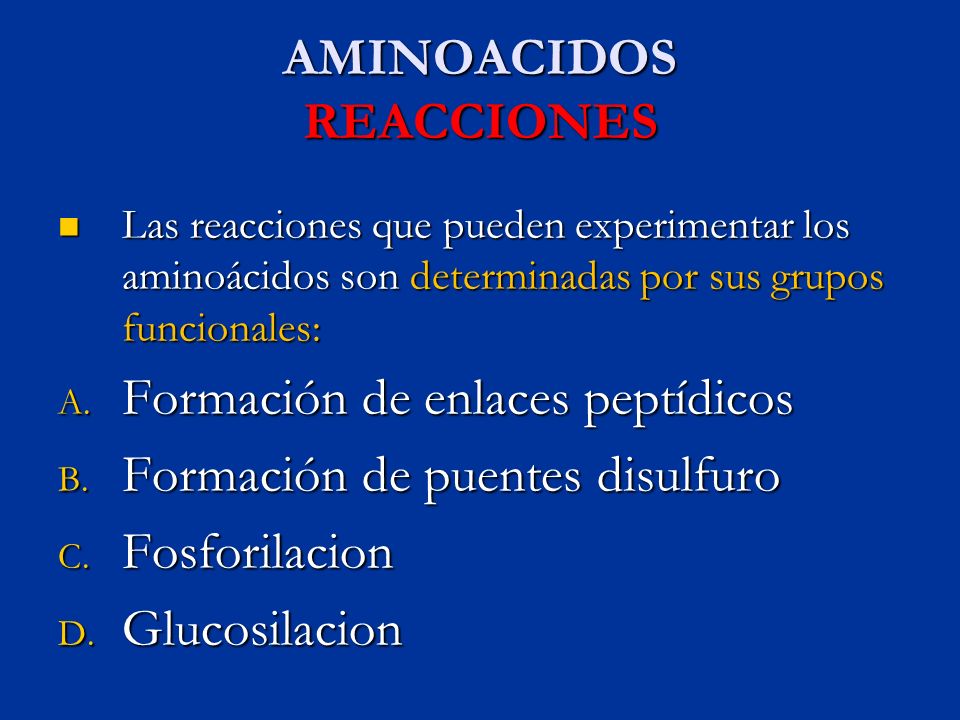 AMINOACIDOS
REACCIONES

Las reacciones que pueden experimentar los aminoácidos son determinadas por sus grupos funcionales:

A. Formación de enlaces peptídicos
B. Formación de puentes disulfuro
C. Fosforilacion
D. Glucosilacion